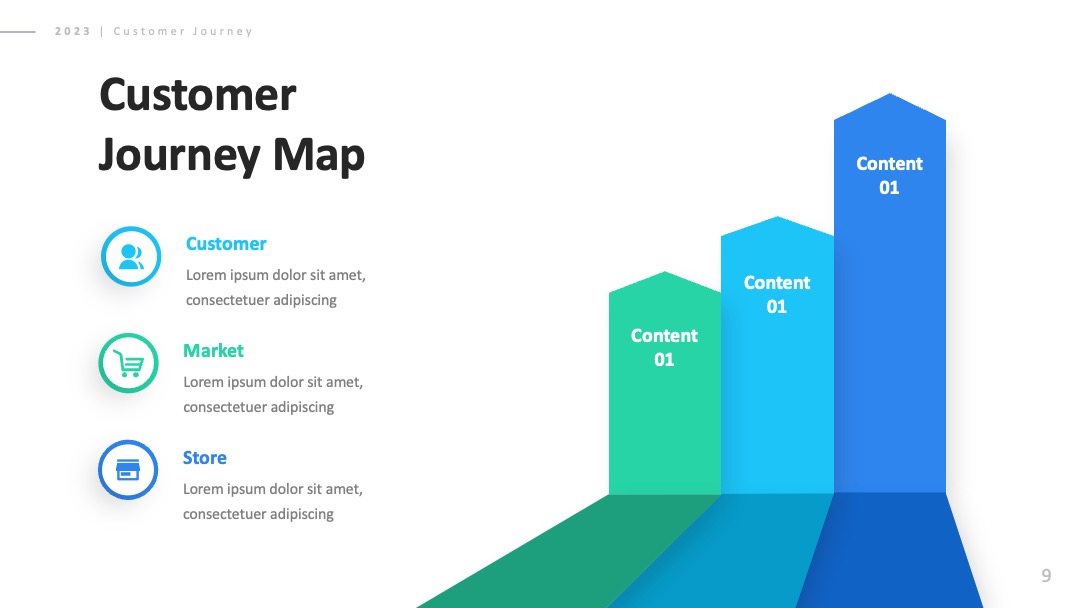 2023 | Customer Journey

Customer Journey Map

Customer
Lorem ipsum dolor sit amet, consectetuer adipiscing

Market
Lorem ipsum dolor sit amet, consectetuer adipiscing

Store
Lorem ipsum dolor sit amet, consectetuer adipiscing

Content 01

Content 01

Content 01

9